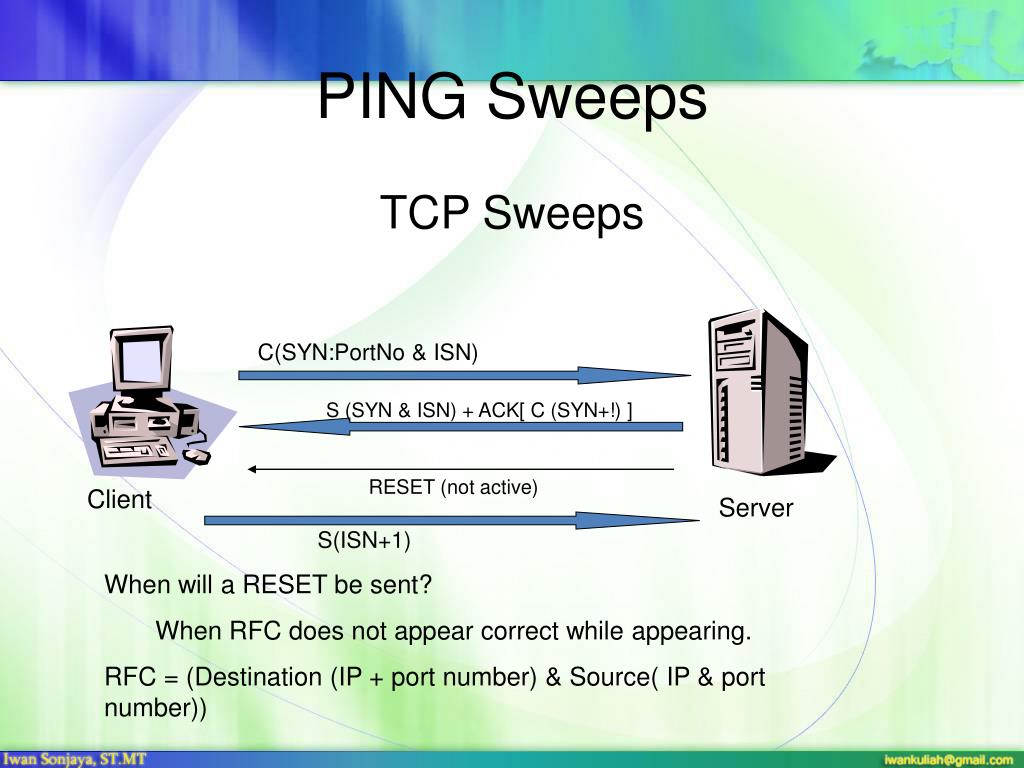 PING Sweeps

TCP Sweeps

C(SYN:PortNo & ISN)

S (SYN & ISN) + ACK[ C (SYN+!) ]

RESET (not active)

Client

Server

S(ISN+1)

When will a RESET be sent?

When RFC does not appear correct while appearing.

RFC = (Destination (IP + port number) & Source( IP & port number))

Iwan Sonjaya, ST.MT

iwankuliah@gmail.com